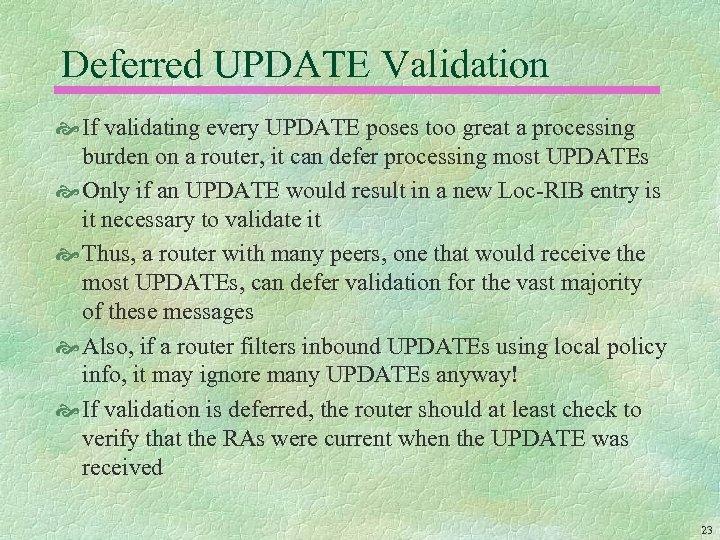 Deferred UPDATE Validation

If validating every UPDATE poses too great a processing burden on a router, it can defer processing most UPDATEs

Only if an UPDATE would result in a new Loc-RIB entry is it necessary to validate it

Thus, a router with many peers, one that would receive the most UPDATEs, can defer validation for the vast majority of these messages

Also, if a router filters inbound UPDATEs using local policy info, it may ignore many UPDATEs anyway!

If validation is deferred, the router should at least check to verify that the RAs were current when the UPDATE was received

23